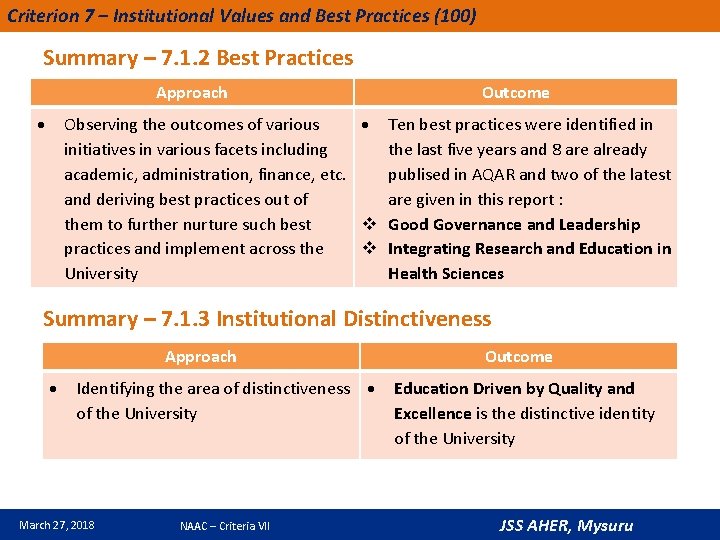 Criterion 7 – Institutional Values and Best Practices (100)

Summary – 7.1.2 Best Practices

| Approach | Outcome |
|---|---|
| • Observing the outcomes of various initiatives in various facets including academic, administration, finance, etc. and deriving best practices out of them to further nurture such best practices and implement across the University | • Ten best practices were identified in the last five years and 8 are already publised in AQAR and two of the latest are given in this report : ❖ Good Governance and Leadership ❖ Integrating Research and Education in Health Sciences |

Summary – 7.1.3 Institutional Distinctiveness

| Approach | Outcome |
|---|---|
| • Identifying the area of distinctiveness of the University | • Education Driven by Quality and Excellence is the distinctive identity of the University |

March 27, 2018

NAAC – Criteria VII

JSS AHER, Mysuru